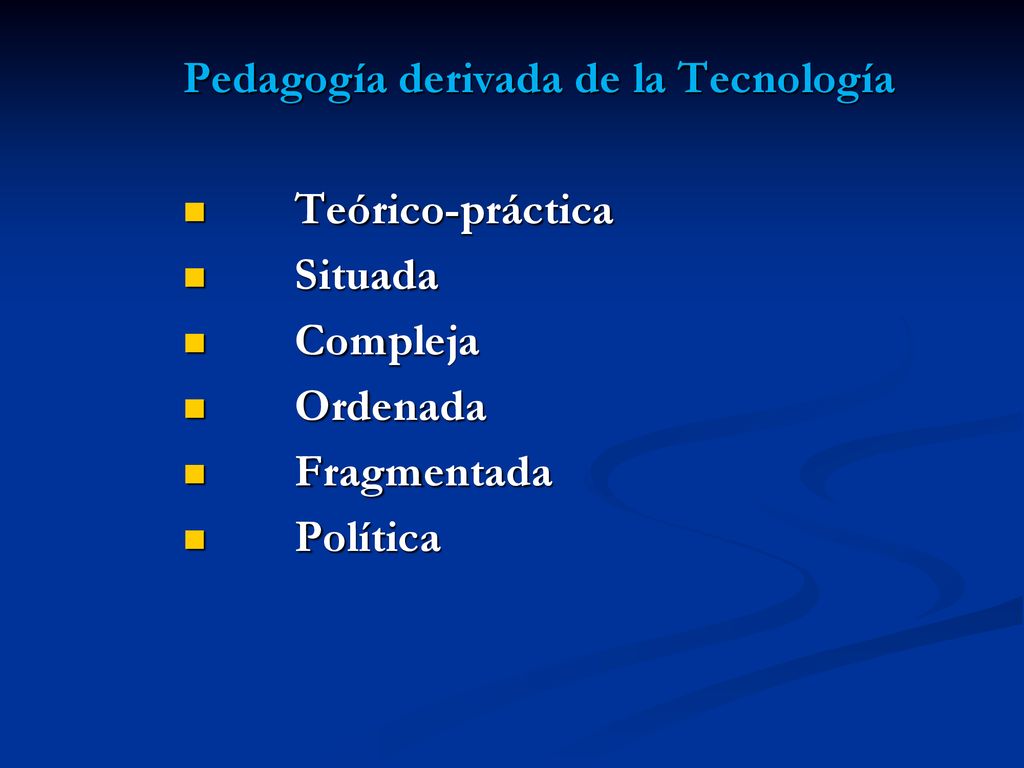 Pedagogía derivada de la Tecnología

- Teórico-práctica
- Situada
- Compleja
- Ordenada
- Fragmentada
- Política